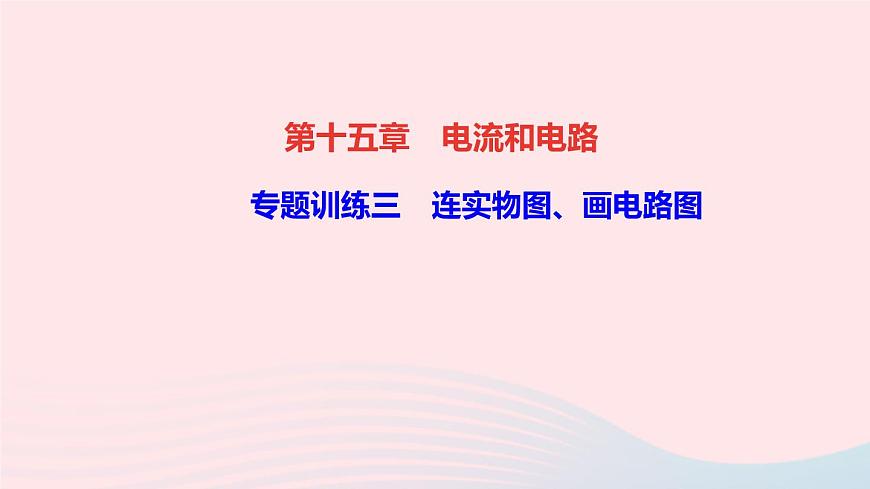 第十五章　电流和电路

专题训练三　连实物图、画电路图